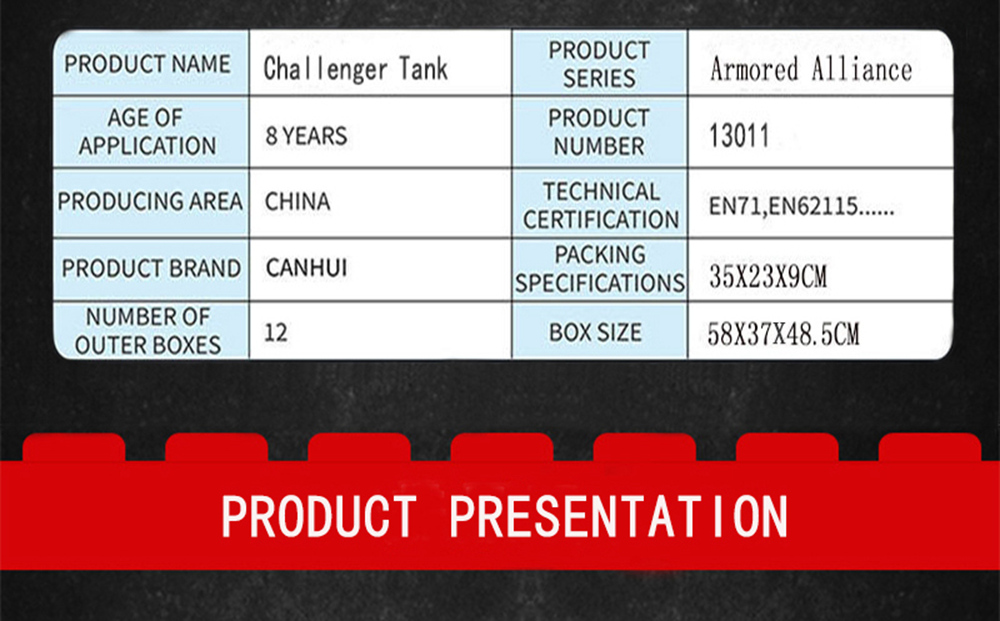 | PRODUCT NAME | Challenger Tank | PRODUCT SERIES | Armored Alliance |
|---|---|---|---|
| AGE OF APPLICATION | 8 YEARS | PRODUCT NUMBER | 13011 |
| PRODUCING AREA | CHINA | TECHNICAL CERTIFICATION | EN71,EN62115...... |
| PRODUCT BRAND | CANHUI | PACKING SPECIFICATIONS | 35X23X9CM |
| NUMBER OF OUTER BOXES | 12 | BOX SIZE | 58X37X48.5CM |

PRODUCT PRESENTATION